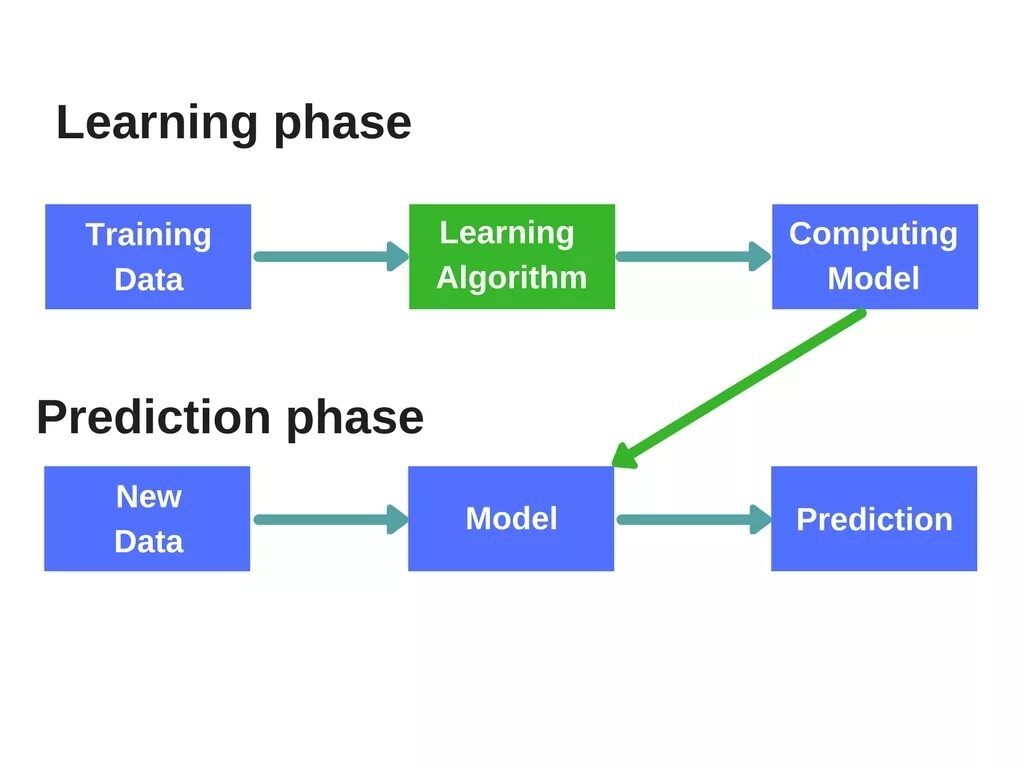 Learning phase

Training Data

Learning Algorithm

Computing Model

Prediction phase

New Data

Model

Prediction